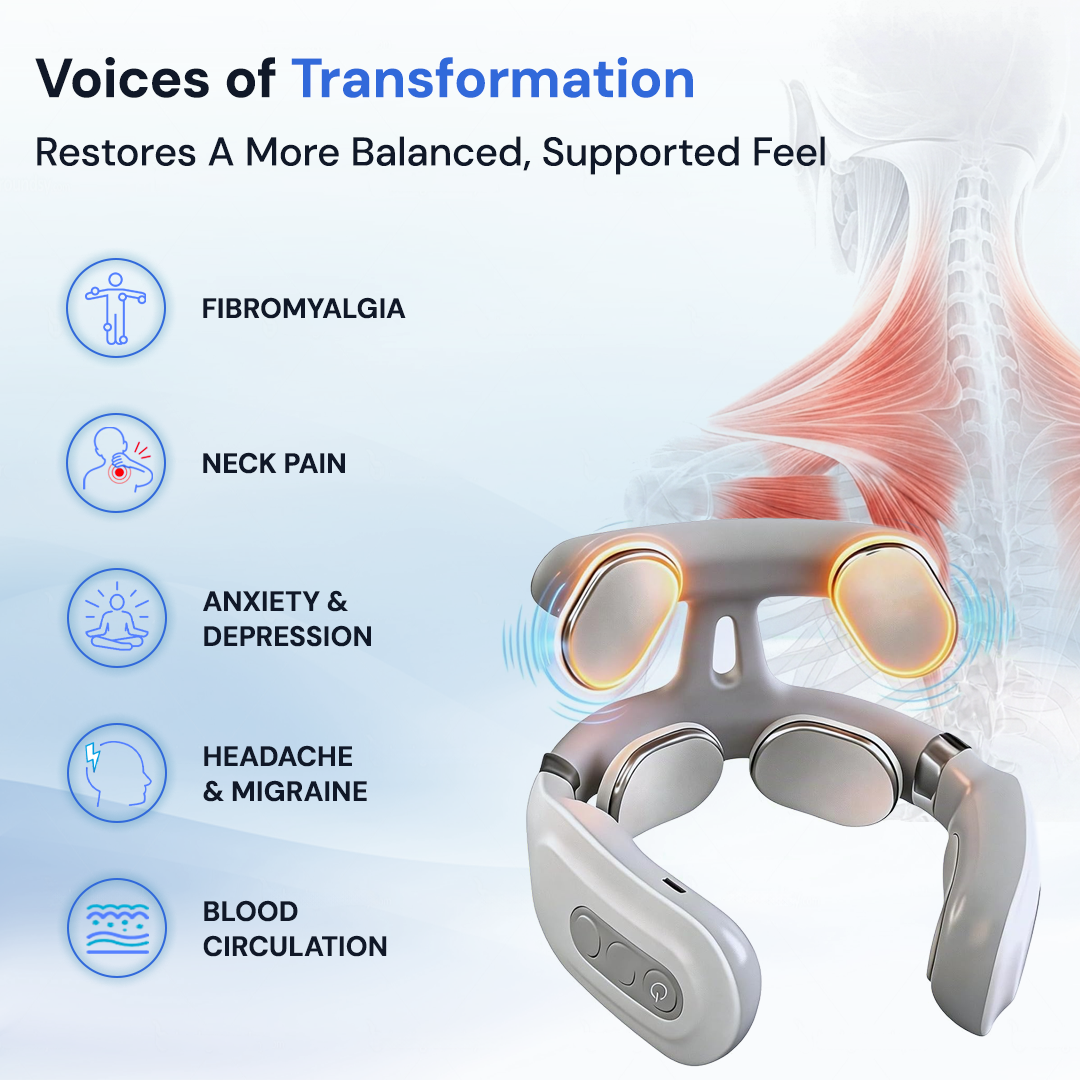 Voices of Transformation

Restores A More Balanced, Supported Feel

FIBROMYALGIA

NECK PAIN

ANXIETY & DEPRESSION

HEADACHE & MIGRAINE

BLOOD CIRCULATION